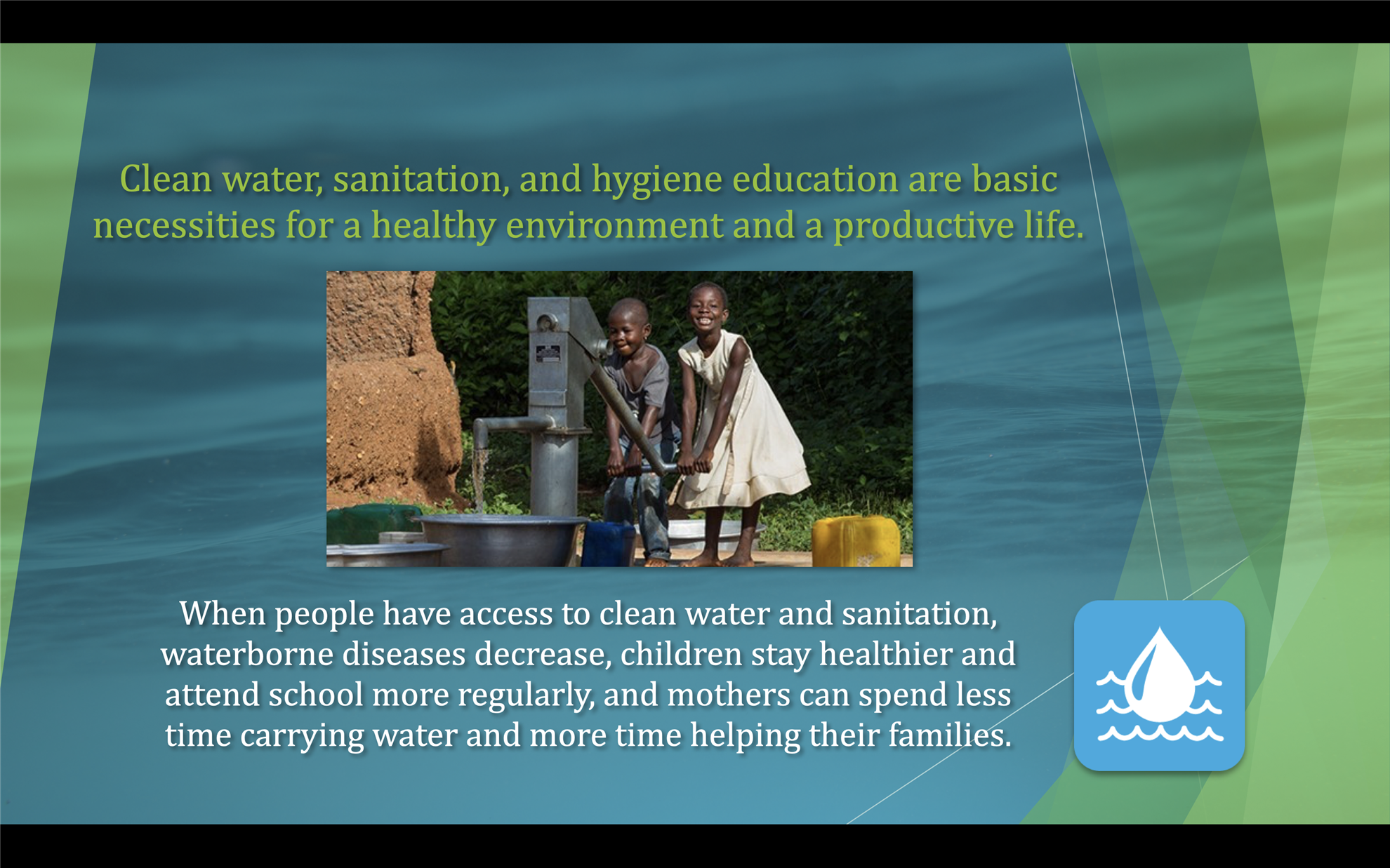 Clean water, sanitation, and hygiene education are basic necessities for a healthy environment and a productive life.

When people have access to clean water and sanitation, waterborne diseases decrease, children stay healthier and attend school more regularly, and mothers can spend less time carrying water and more time helping their families.